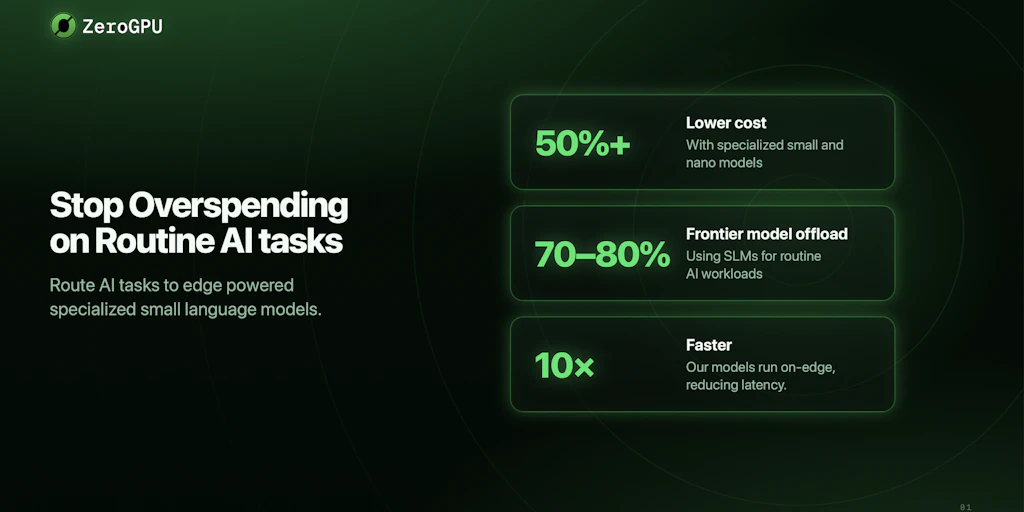 ZeroGPU

Stop Overspending on Routine AI tasks

Route AI tasks to edge powered specialized small language models.

50%+

Lower cost
With specialized small and nano models

70–80%

Frontier model offload
Using SLMs for routine AI workloads

10×

Faster
Our models run on-edge, reducing latency.

01